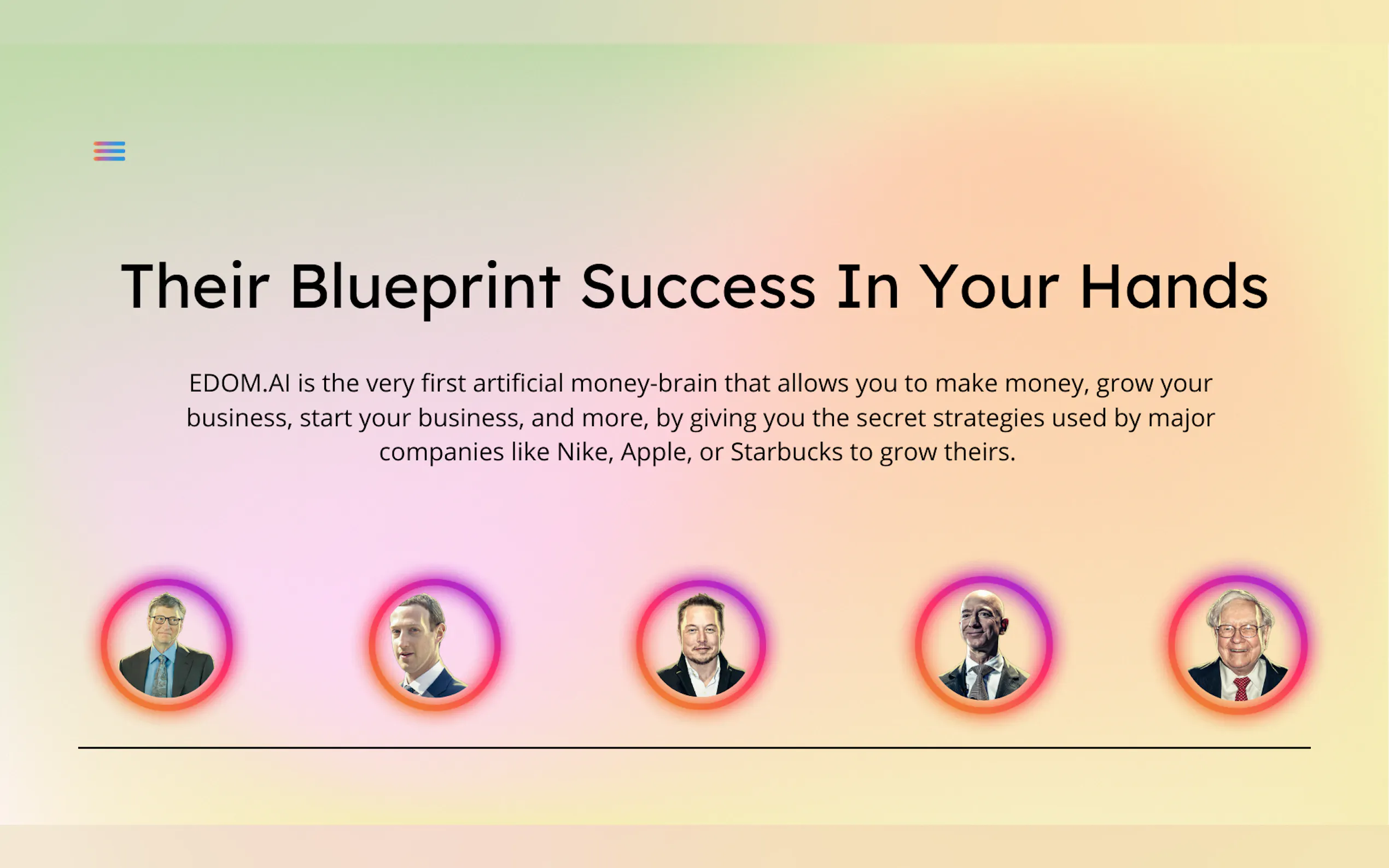 Their Blueprint Success In Your Hands

EDOM.AI is the very first artificial money-brain that allows you to make money, grow your business, start your business, and more, by giving you the secret strategies used by major companies like Nike, Apple, or Starbucks to grow theirs.